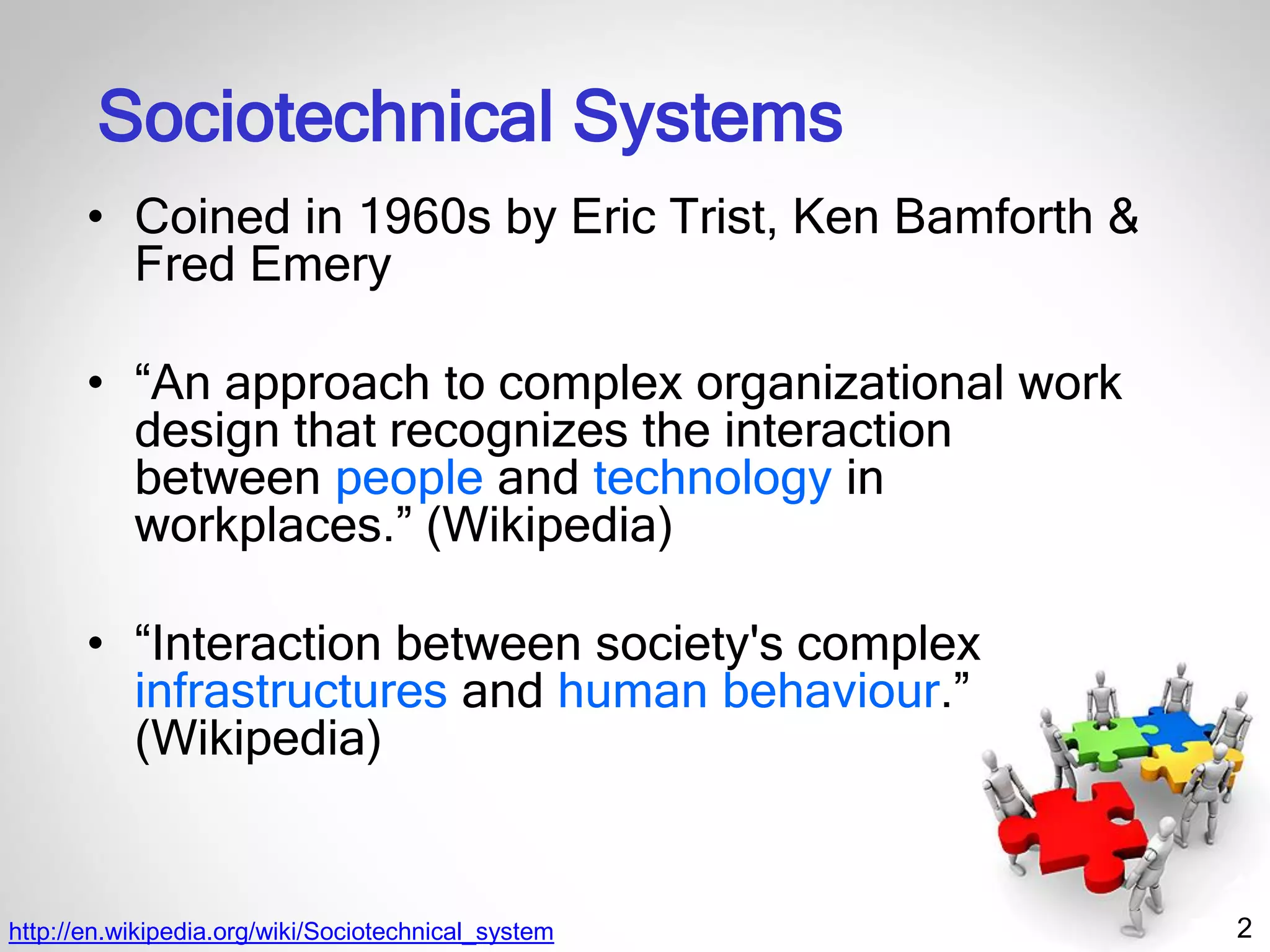 Sociotechnical Systems

• Coined in 1960s by Eric Trist, Ken Bamforth & Fred Emery

• “An approach to complex organizational work design that recognizes the interaction between people and technology in workplaces.” (Wikipedia)

• “Interaction between society's complex infrastructures and human behaviour.” (Wikipedia)

http://en.wikipedia.org/wiki/Sociotechnical_system

2